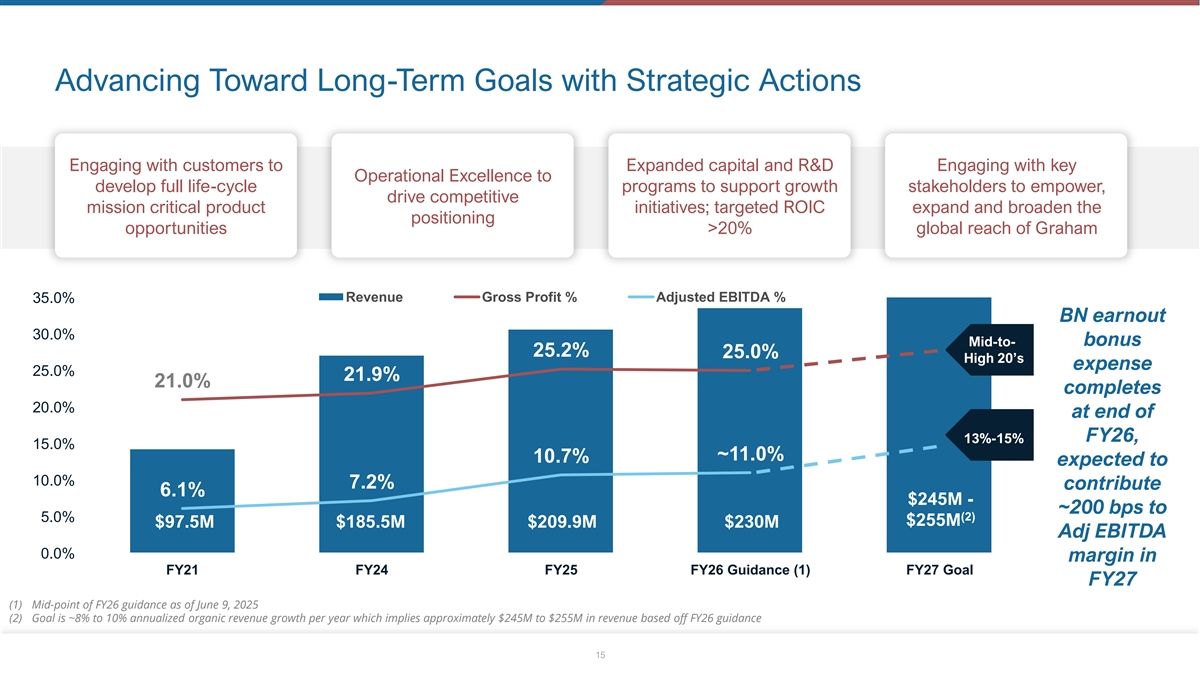 Advancing Toward Long-Term Goals with Strategic Actions

Engaging with customers to develop full life-cycle mission critical product opportunities

Operational Excellence to drive competitive positioning

Expanded capital and R&D programs to support growth initiatives; targeted ROIC >20%

Engaging with key stakeholders to empower, expand and broaden the global reach of Graham

Revenue
Gross Profit %
Adjusted EBITDA %

35.0%
30.0%
25.0%
20.0%
15.0%
10.0%
5.0%
0.0%

21.0%
21.9%
25.2%
25.0%
Mid-to-High 20's

6.1%
7.2%
10.7%
~11.0%
13%-15%

$97.5M
$185.5M
$209.9M
$230M
$245M - $255M$^{(2)}$

FY21
FY24
FY25
FY26 Guidance (1)
FY27 Goal

BN earnout bonus expense completes at end of FY26, expected to contribute ~200 bps to Adj EBITDA margin in FY27

(1) Mid-point of FY26 guidance as of June 9, 2025
(2) Goal is ~8% to 10% annualized organic revenue growth per year which implies approximately $245M to $255M in revenue based off FY26 guidance

15